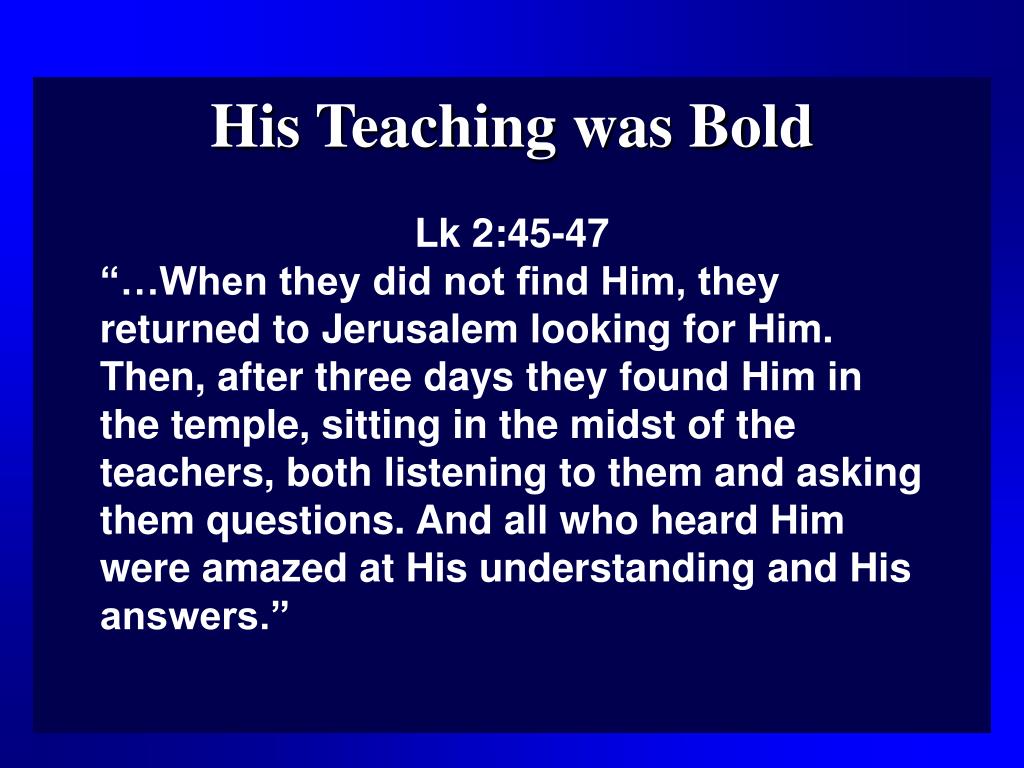 His Teaching was Bold

Lk 2:45-47
“…When they did not find Him, they returned to Jerusalem looking for Him. Then, after three days they found Him in the temple, sitting in the midst of the teachers, both listening to them and asking them questions. And all who heard Him were amazed at His understanding and His answers.”